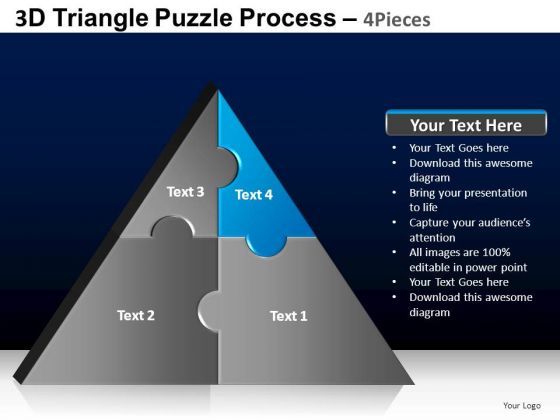 3D Triangle Puzzle Process – 4Pieces

Text 3

Text 4

Text 2

Text 1

Your Text Here

• Your Text Goes here
• Download this awesome diagram
• Bring your presentation to life
• Capture your audience's attention
• All images are 100% editable in power point
• Your Text Goes here
• Download this awesome diagram

Your Logo